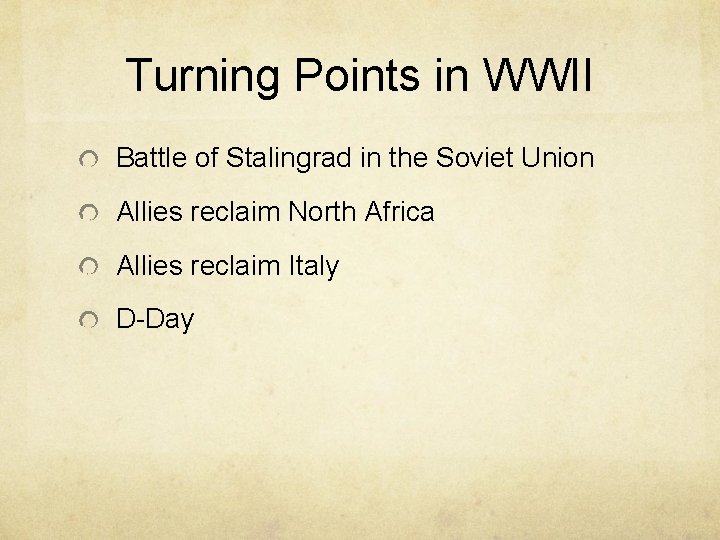 Turning Points in WWII

Battle of Stalingrad in the Soviet Union

Allies reclaim North Africa

Allies reclaim Italy

D-Day